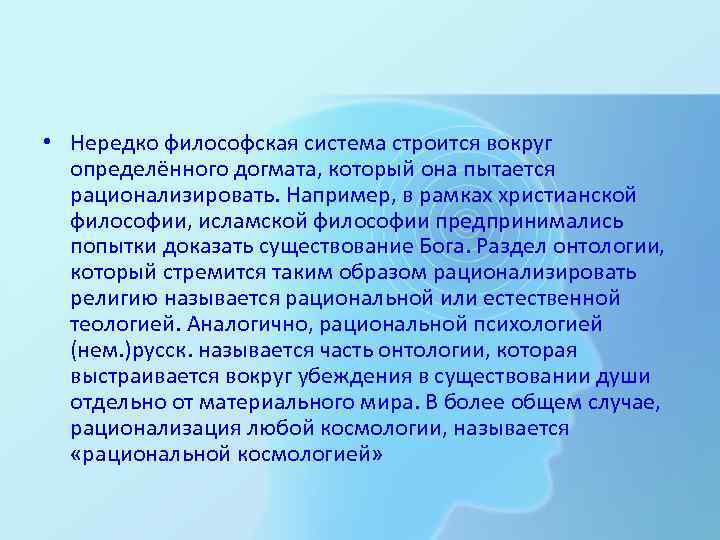 • Нередко философская система строится вокруг определённого догмата, который она пытается рационализировать. Например, в рамках христианской философии, исламской философии предпринимались попытки доказать существование Бога. Раздел онтологии, который стремится таким образом рационализировать религию называется рациональной или естественной теологией. Аналогично, рациональной психологией (нем.)русск. называется часть онтологии, которая выстраивается вокруг убеждения в существовании души отдельно от материального мира. В более общем случае, рационализация любой космологии, называется «рациональной космологией»